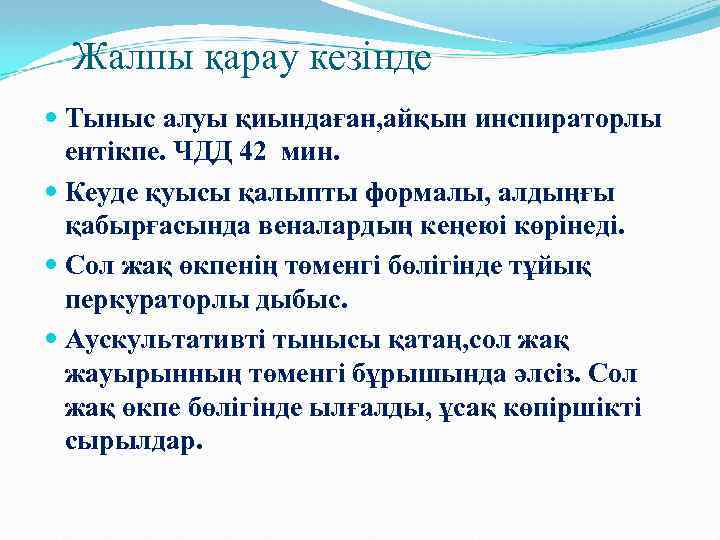 Жалпы қарау кезінде

Тыныс алуы қиындаған,айқын инспираторлы ентікпе. ЧДД 42 мин.

Кеуде қуысы қалыпты формалы, алдыңғы қабырғасында веналардың кеңеюі көрінеді.

Сол жақ өкпенің төменгі бөлігінде тұйық перкураторлы дыбыс.

Аускультативті тынысы қатаң,сол жақ жауырынның төменгі бұрышында әлсіз. Сол жақ өкпе бөлігінде ылғалды, ұсақ көпіршікті сырылдар.